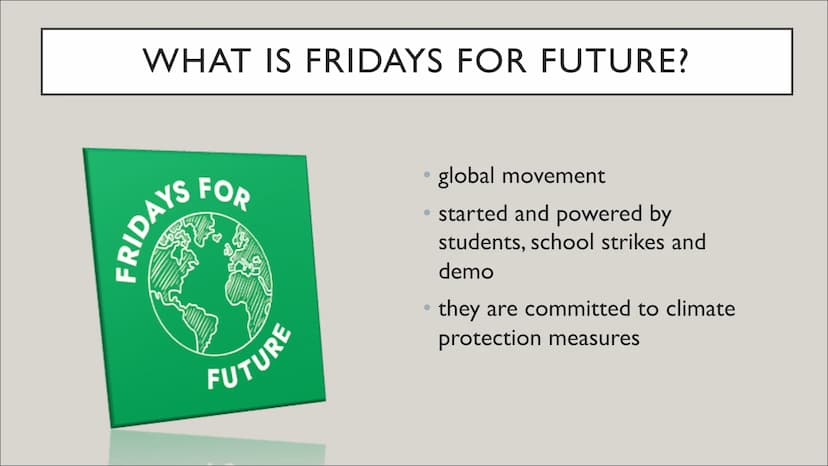 WHAT IS FRIDAYS FOR FUTURE?

FRIDAYS FOR FUTURE

• global movement
• started and powered by students, school strikes and demo
• they are committed to climate protection measures